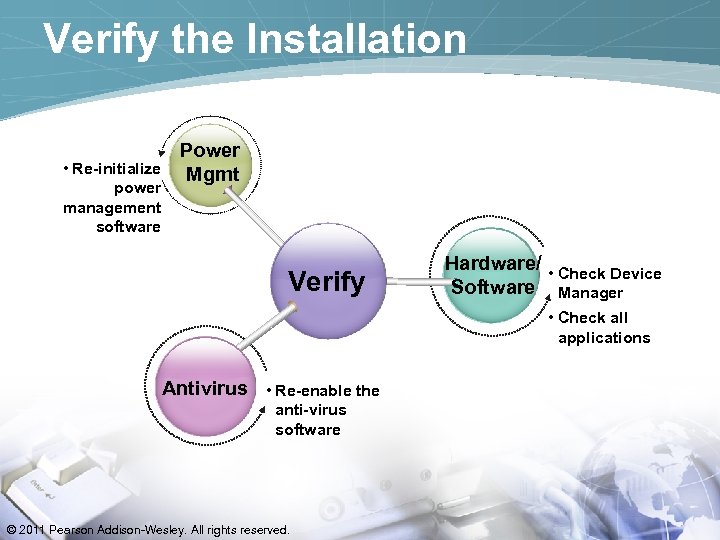 Verify the Installation

Power Mgmt

• Re-initialize power management software

Verify

Hardware/ Software

• Check Device Manager

• Check all applications

Antivirus

• Re-enable the anti-virus software

Enter

© 2011 Pearson Addison-Wesley. All rights reserved.